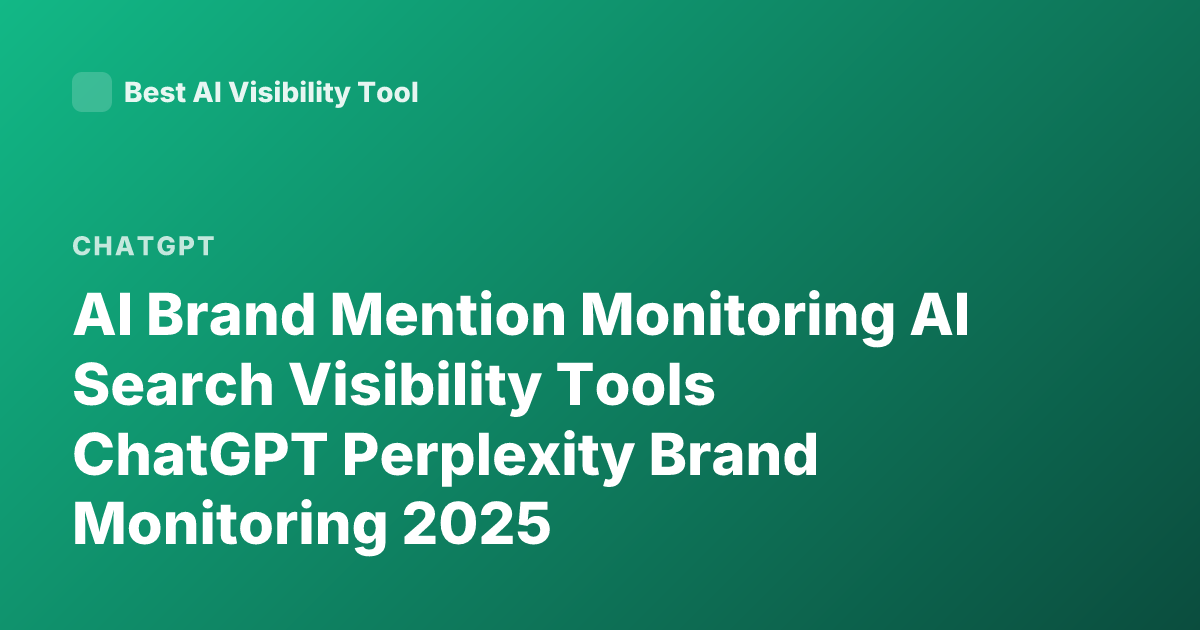 Best AI Visibility Tool

CHATGPT

AI Brand Mention Monitoring AI Search Visibility Tools ChatGPT Perplexity Brand Monitoring 2025